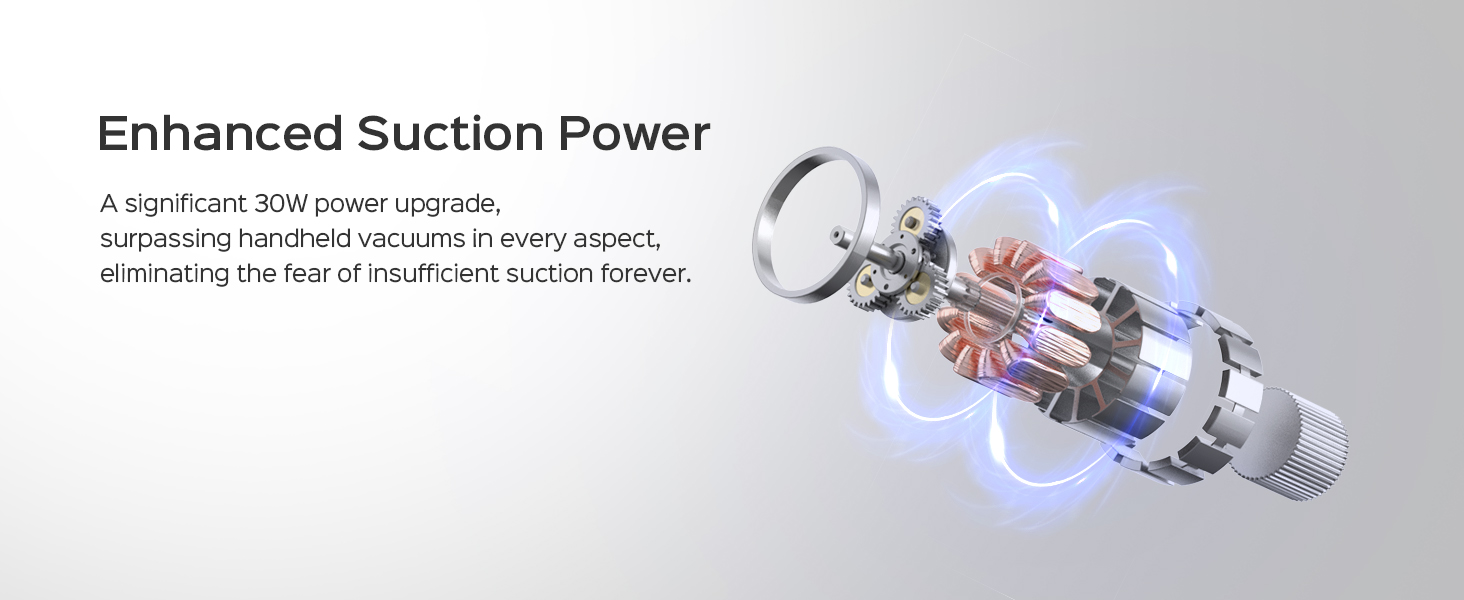 Enhanced Suction Power

A significant 30W power upgrade, surpassing handheld vacuums in every aspect, eliminating the fear of insufficient suction forever.